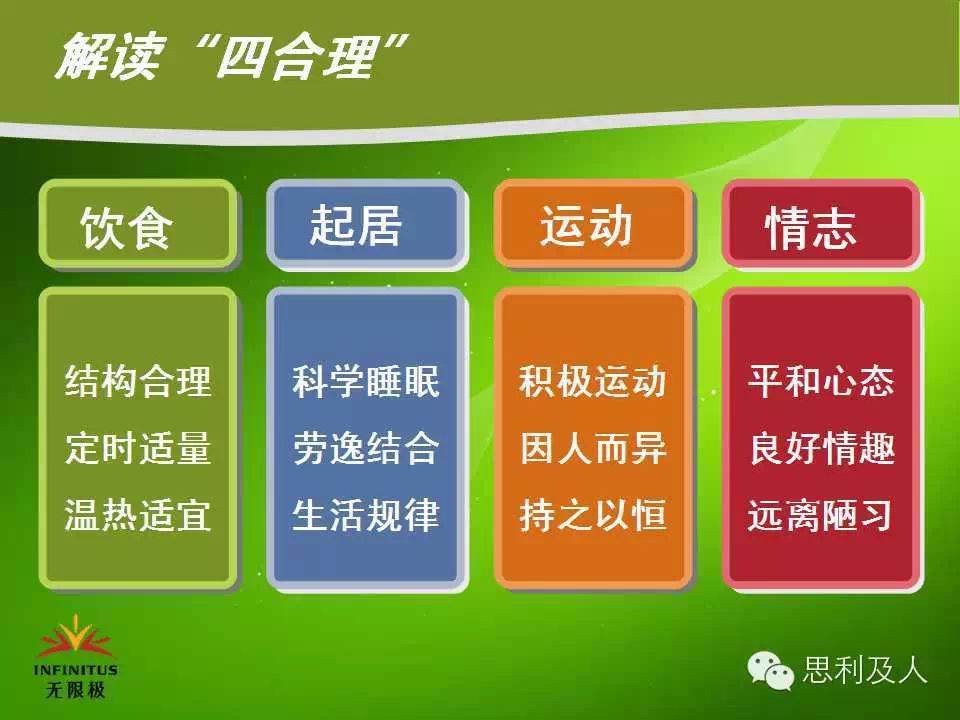 解读“四合理”

饮食

结构合理
定时适量
温热适宜

起居

科学睡眠
劳逸结合
生活规律

运动

积极运动
因人而异
持之以恒

情志

平和心态
良好情趣
远离陋习

INFINITUS
无限极

思利及人